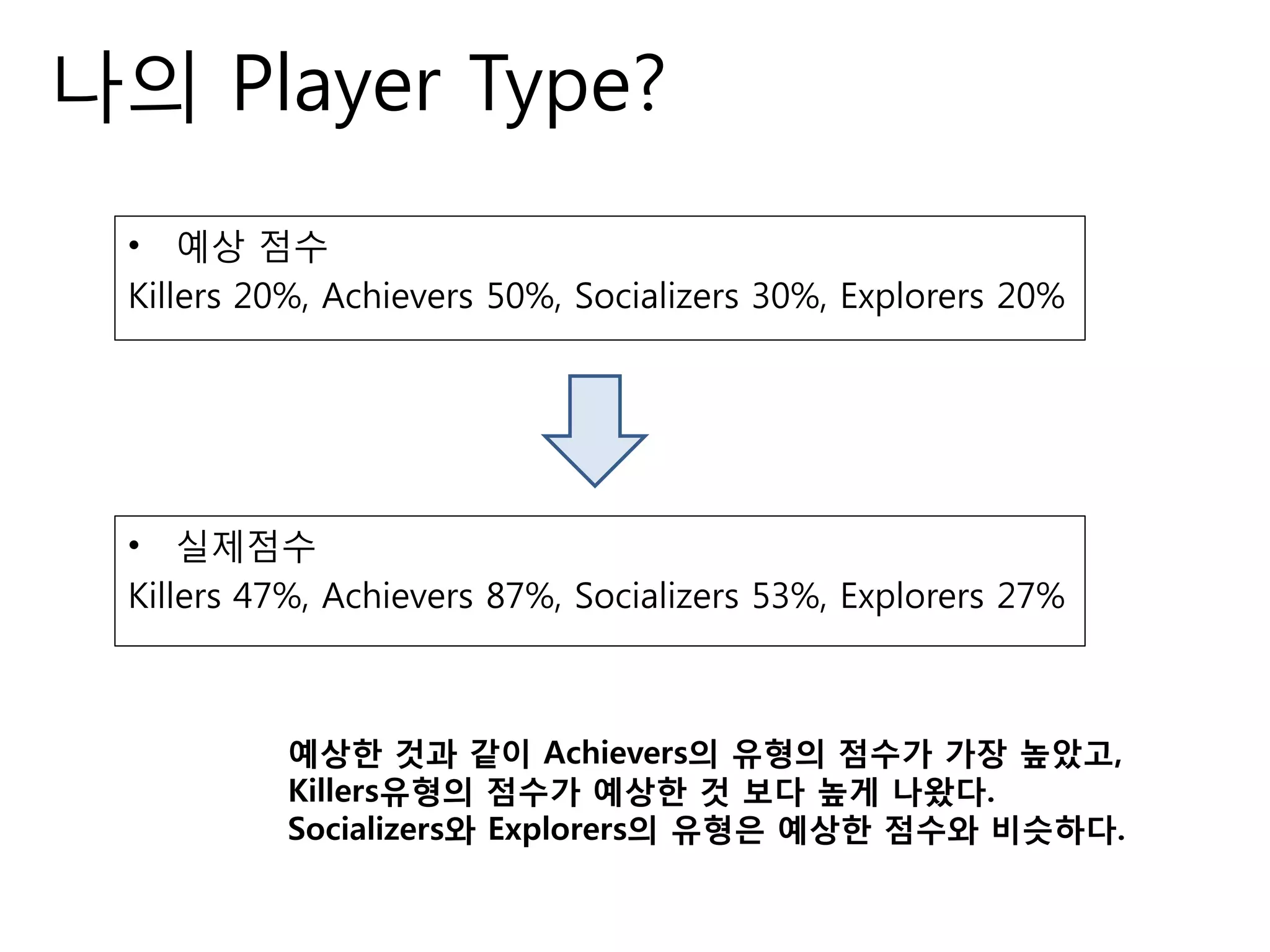 나의 Player Type?

• 예상 점수
Killers 20%, Achievers 50%, Socializers 30%, Explorers 20%

• 실제점수
Killers 47%, Achievers 87%, Socializers 53%, Explorers 27%

예상한 것과 같이 Achievers의 유형의 점수가 가장 높았고,
Killers유형의 점수가 예상한 것 보다 높게 나왔다.
Socializers와 Explorers의 유형은 예상한 점수와 비슷하다.